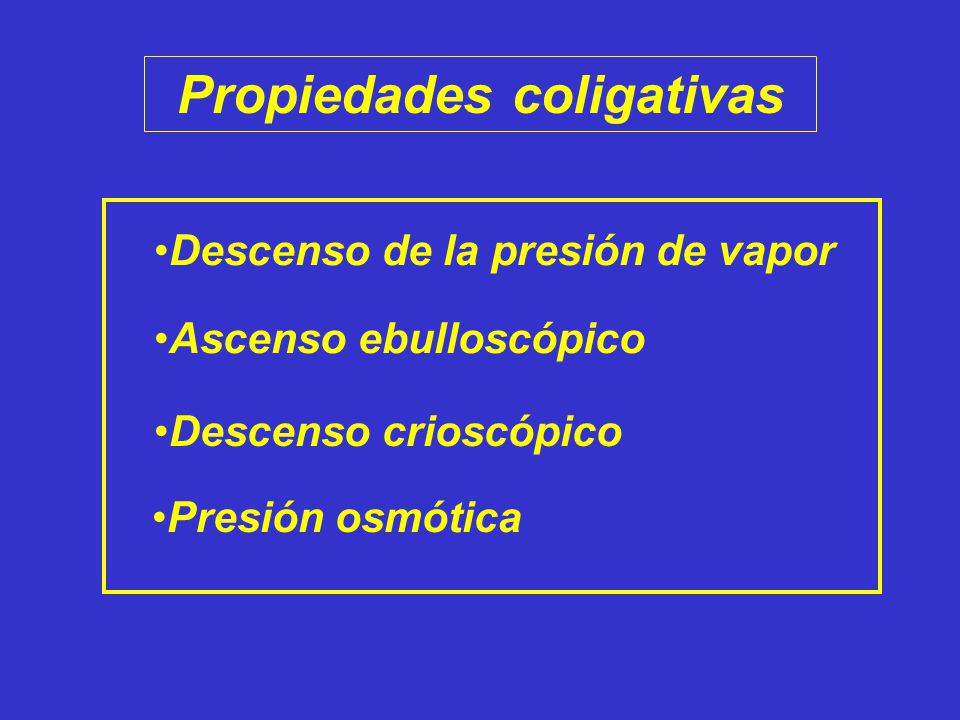 Propiedades coligativas

•Descenso de la presión de vapor

•Ascenso ebulloscópico

•Descenso crioscópico

•Presión osmótica